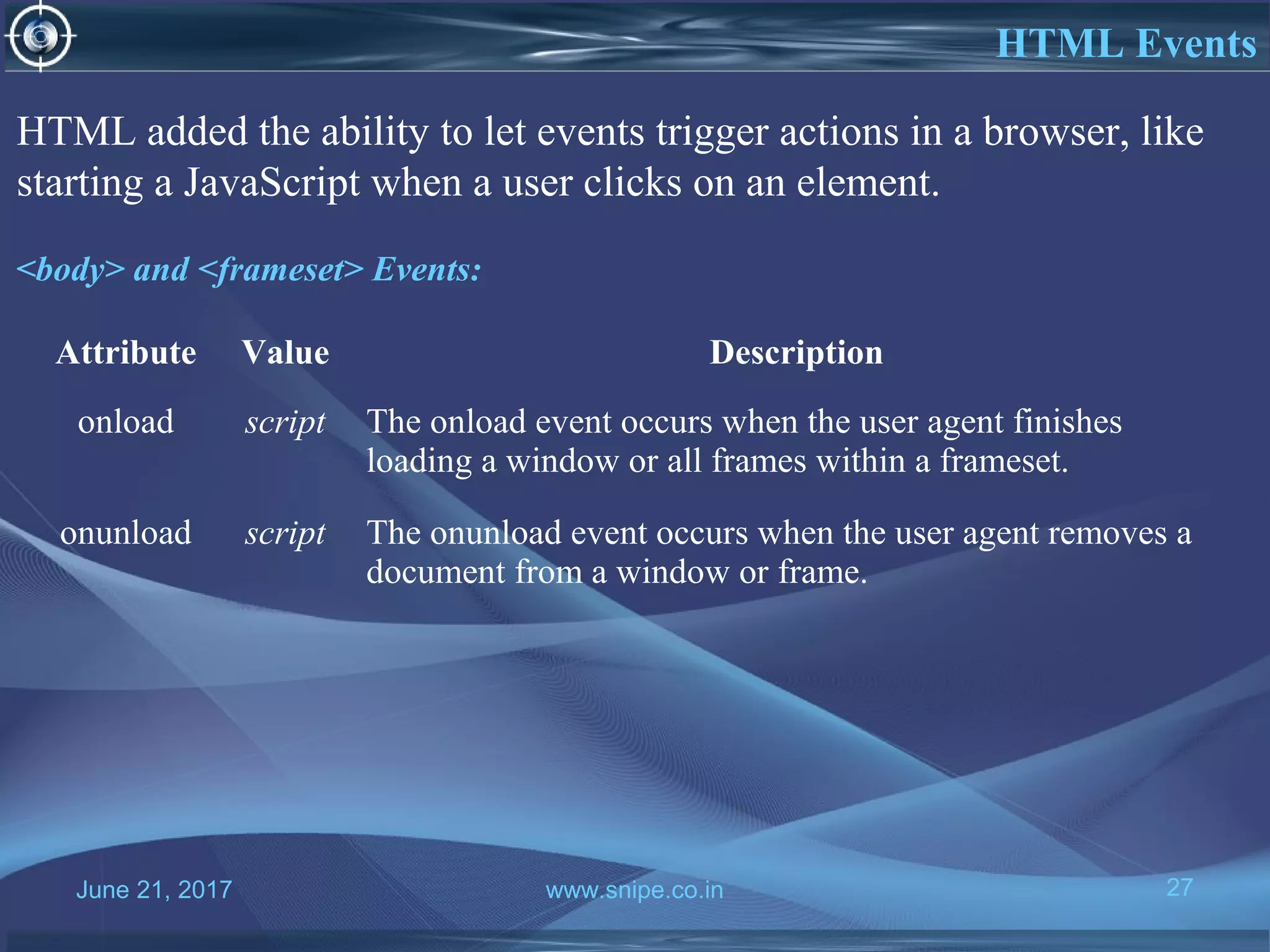 HTML Events

HTML added the ability to let events trigger actions in a browser, like starting a JavaScript when a user clicks on an element.

<body> and <frameset> Events:

| Attribute | Value | Description |
|---|---|---|
| onload | script | The onload event occurs when the user agent finishes loading a window or all frames within a frameset. |
| onunload | script | The onunload event occurs when the user agent removes a document from a window or frame. |

June 21, 2017 www.snipe.co.in 27